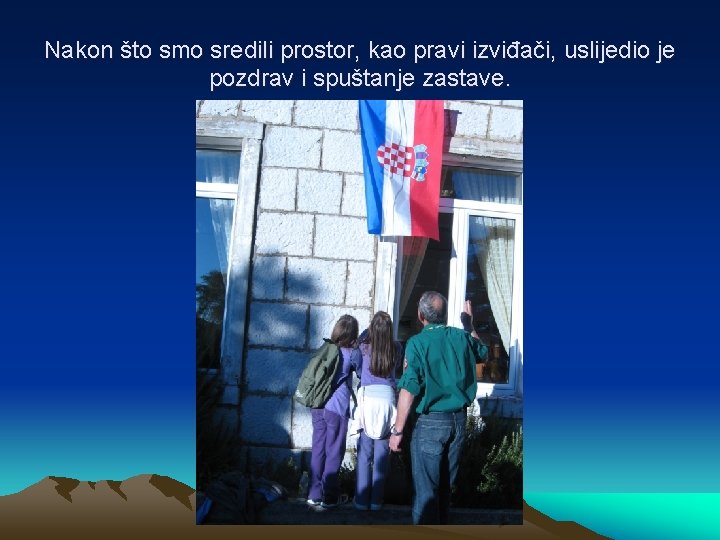 Nakon što smo sredili prostor, kao pravi izviđači, uslijedio je pozdrav i spuštanje zastave.